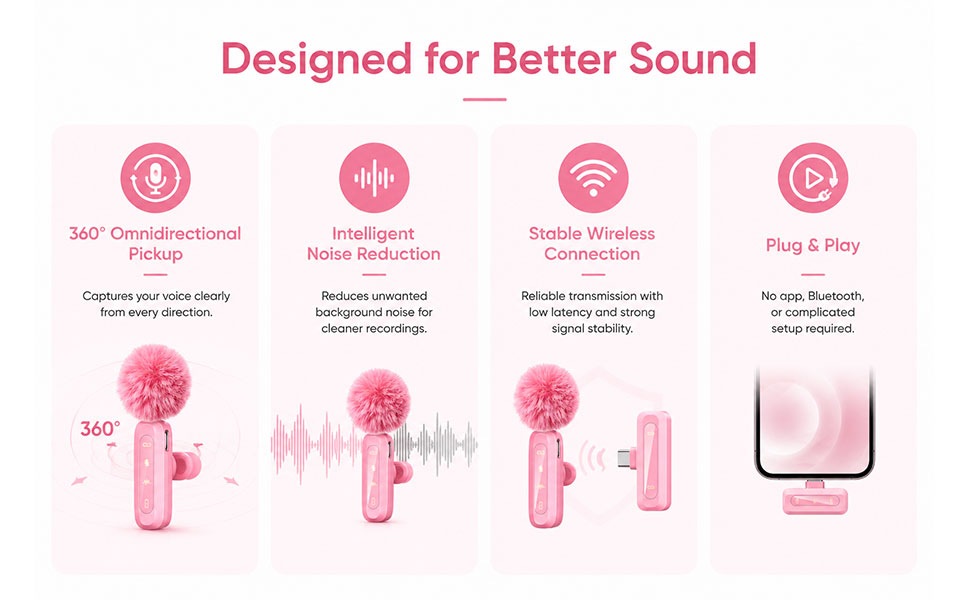 Designed for Better Sound

360° Omnidirectional Pickup

Captures your voice clearly from every direction.

360°

Intelligent Noise Reduction

Reduces unwanted background noise for cleaner recordings.

Stable Wireless Connection

Reliable transmission with low latency and strong signal stability.

Plug & Play

No app, Bluetooth, or complicated setup required.